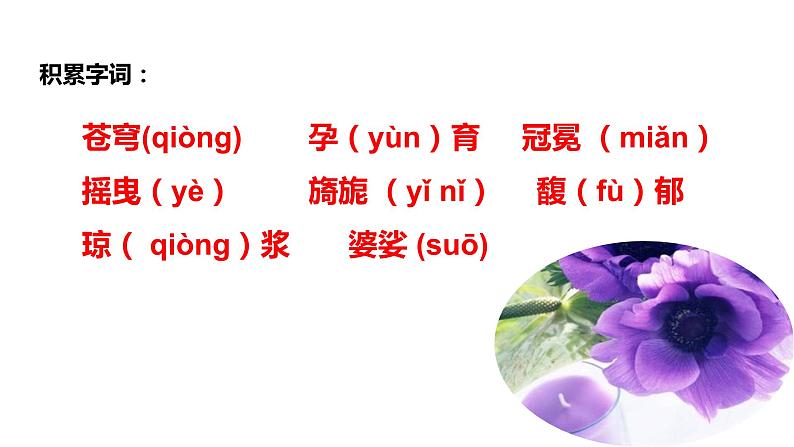 积累字词：

苍穹(qiòng)　孕（yùn）育　冠冕（miǎn）

摇曳（yè）　旖旎（yǐ nǐ）　馥（fù）郁

琼（ qiòng）浆　婆娑 (suō)